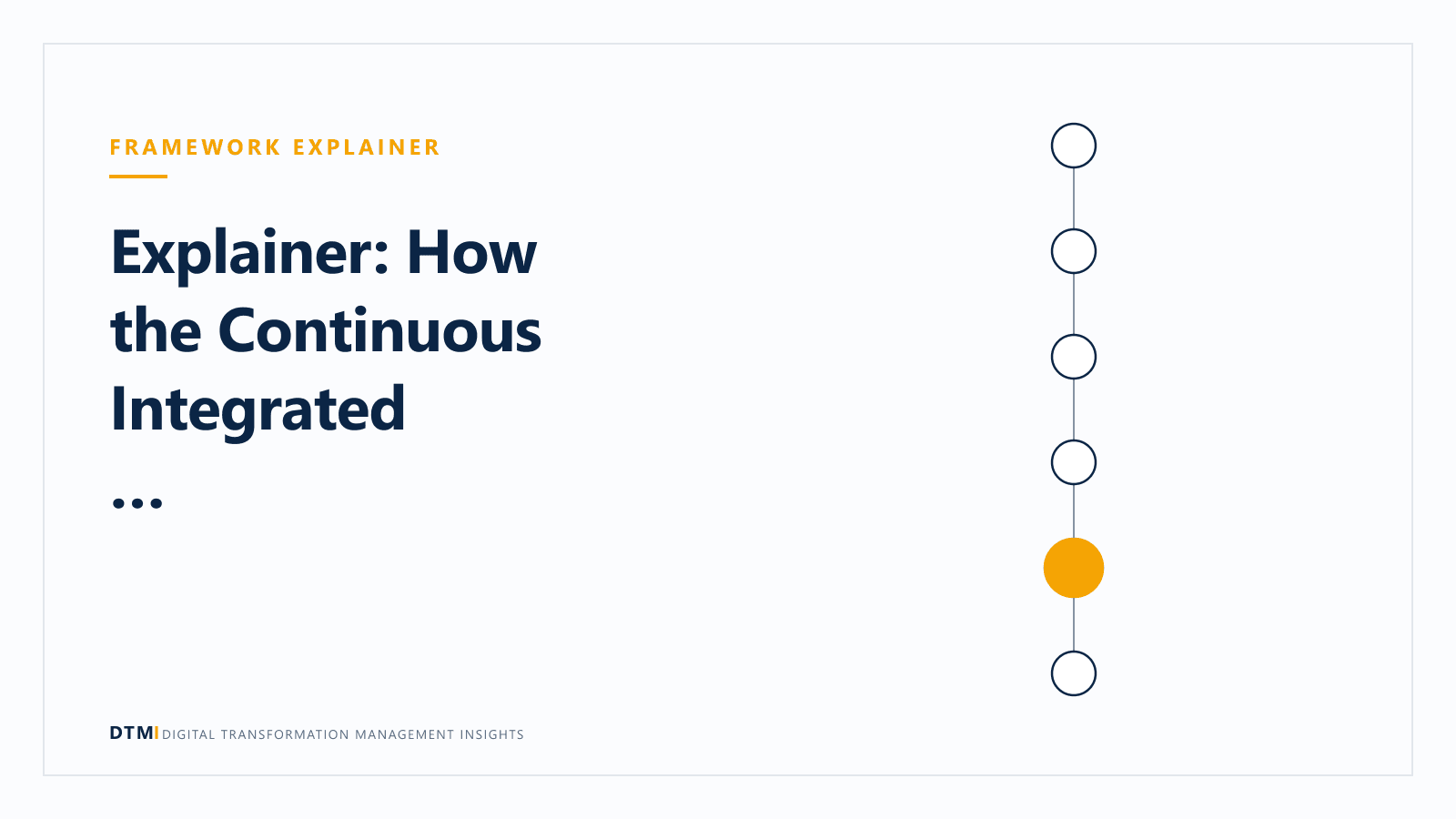 FRAMEWORK EXPLAINER

Explainer: How the Continuous Integrated …

DTMI DIGITAL TRANSFORMATION MANAGEMENT INSIGHTS